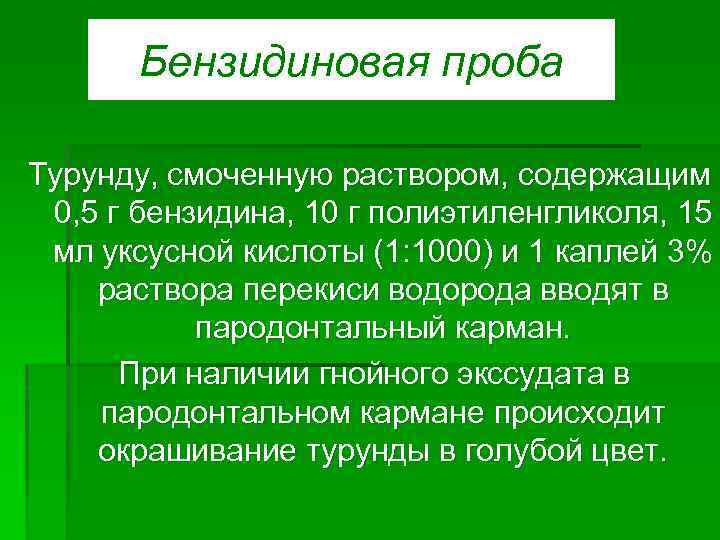 Бензидиновая проба

Турунду, смоченную раствором, содержащим 0,5 г бензидина, 10 г полиэтиленгликоля, 15 мл уксусной кислоты (1:1000) и 1 каплей 3% раствора перекиси водорода вводят в пародонтальный карман.

При наличии гнойного экссудата в пародонтальном кармане происходит окрашивание турунды в голубой цвет.